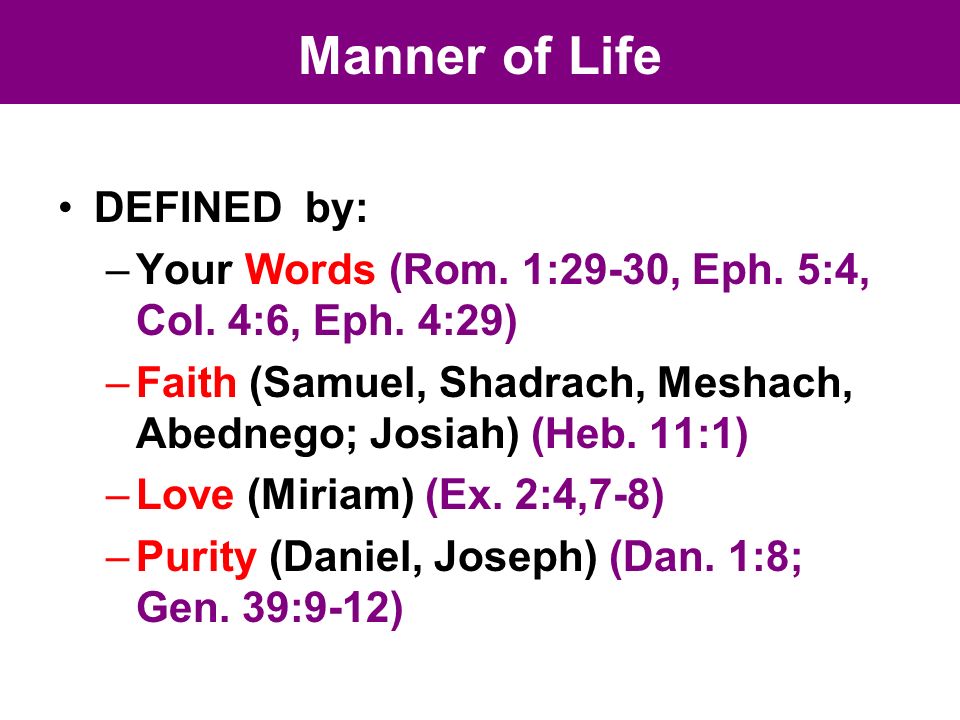 Manner of Life

• DEFINED by:
– Your Words (Rom. 1:29-30, Eph. 5:4, Col. 4:6, Eph. 4:29)
– Faith (Samuel, Shadrach, Meshach, Abednego; Josiah) (Heb. 11:1)
– Love (Miriam) (Ex. 2:4,7-8)
– Purity (Daniel, Joseph) (Dan. 1:8; Gen. 39:9-12)